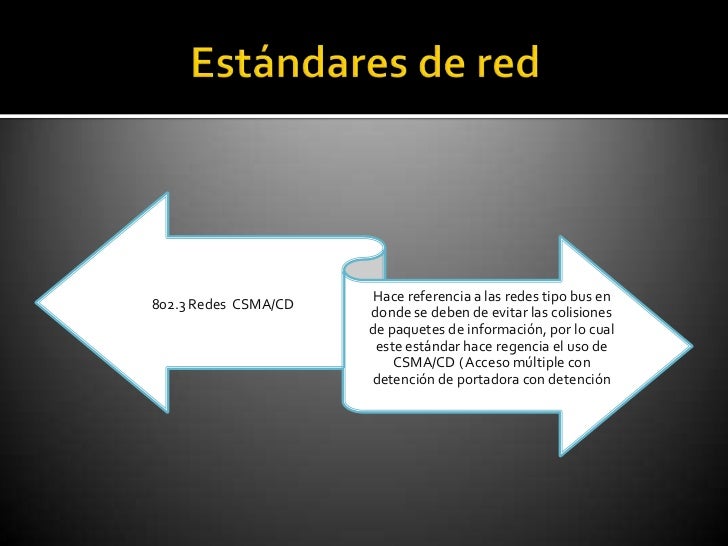 Estándares de red

802.3 Redes CSMA/CD

Hace referencia a las redes tipo bus en donde se deben de evitar las colisiones de paquetes de información, por lo cual este estándar hace regencia el uso de CSMA/CD ( Acceso múltiple con detención de portadora con detención